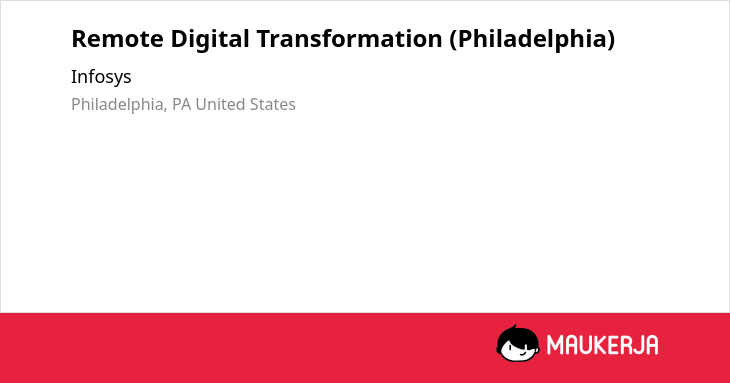 Remote Digital Transformation (Philadelphia)

Infosys

Philadelphia, PA United States

MAUKERJA